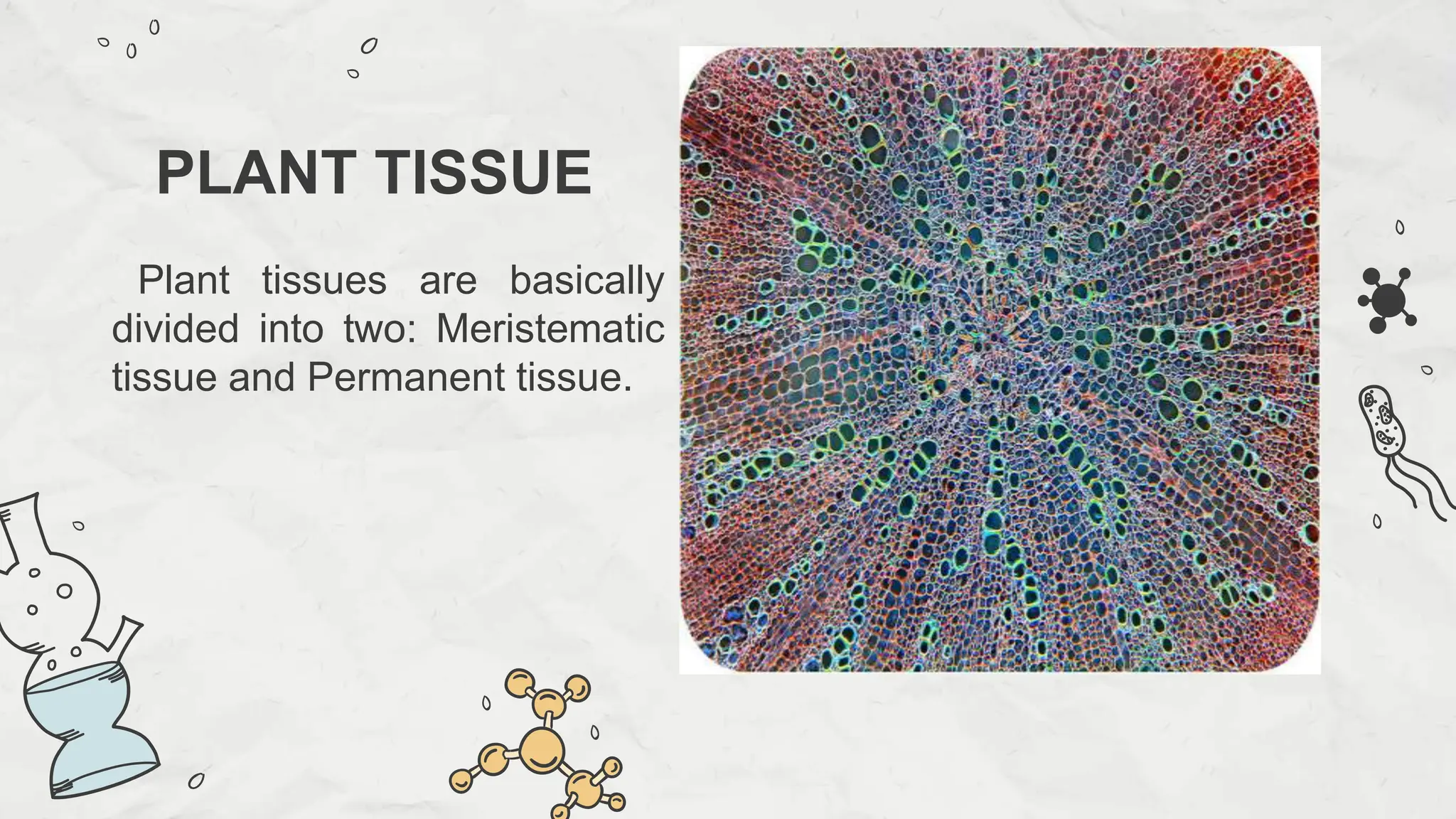 PLANT TISSUE

Plant tissues are basically divided into two: Meristematic tissue and Permanent tissue.